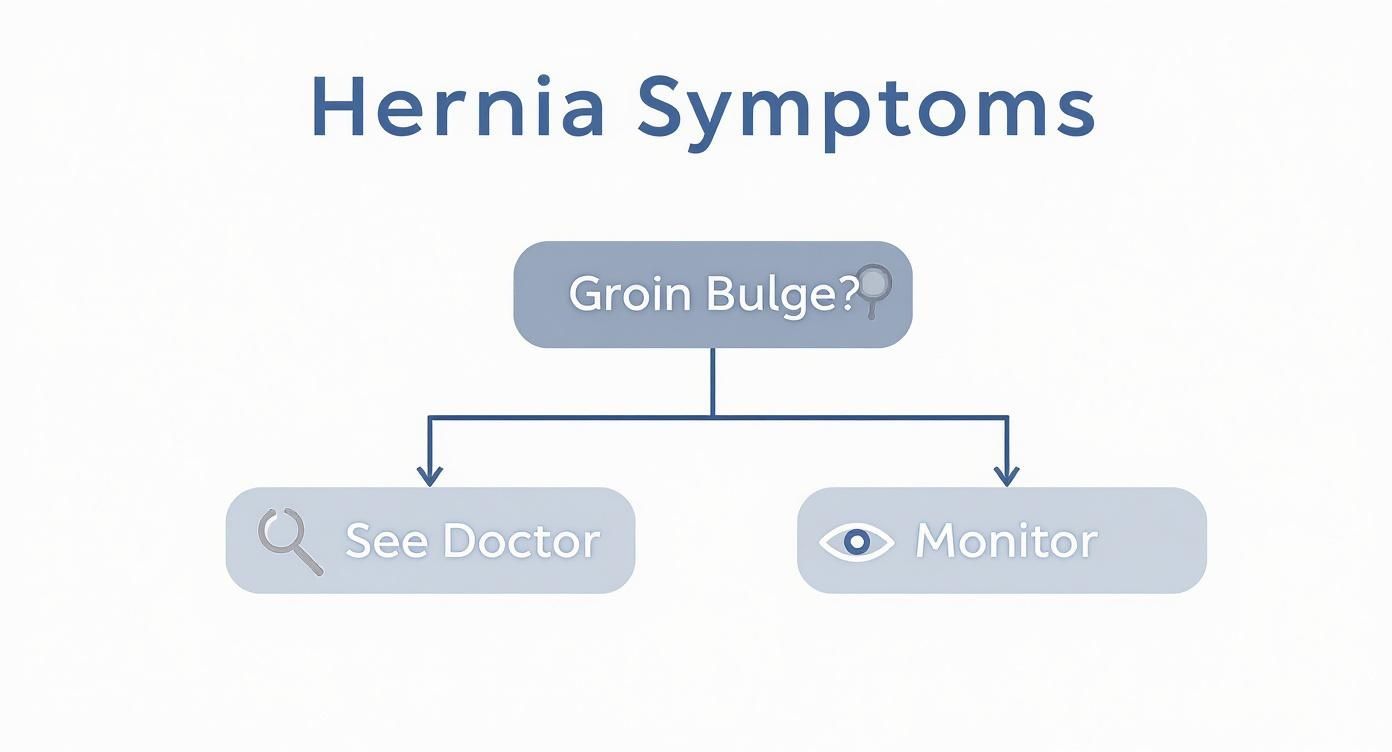 Hernia Symptoms

Groin Bulge?

See Doctor

Monitor